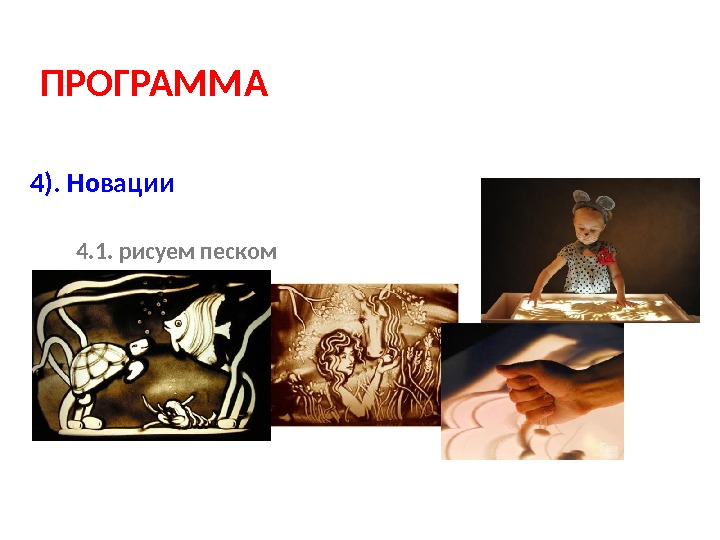 ПРОГРАММА

4). Новации

4.1. рисуем песком